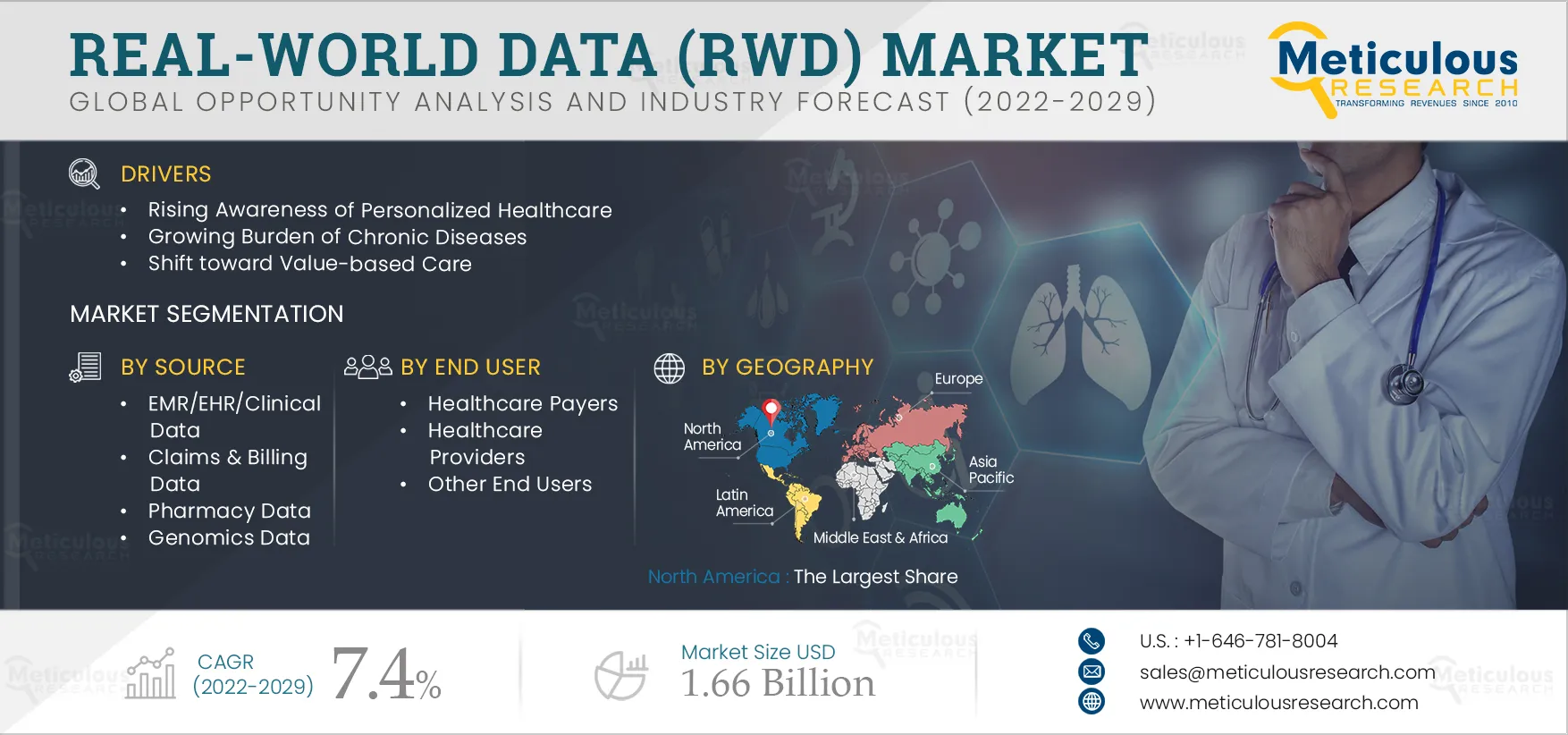 REAL-WORLD DATA (RWD) MARKET
GLOBAL OPPORTUNITY ANALYSIS AND INDUSTRY FORECAST (2022-2029)

Meticulous RESEARCH
TRANSFORMING REVENUES SINCE 2010

DRIVERS
• Rising Awareness of Personalized Healthcare
• Growing Burden of Chronic Diseases
• Shift toward Value-based Care

MARKET SEGMENTATION

BY SOURCE
• EMR/EHR/Clinical Data
• Claims & Billing Data
• Pharmacy Data
• Genomics Data

BY END USER
• Healthcare Payers
• Healthcare Providers
• Other End Users

BY GEOGRAPHY
Europe
North America
Asia Pacific
Latin America
Middle East & Africa

North America : The Largest Share

CAGR (2022-2029) 7.4%

Market Size USD 1.66 Billion

U.S. : +1-646-781-8004
sales@meticulousresearch.com
www.meticulousresearch.com